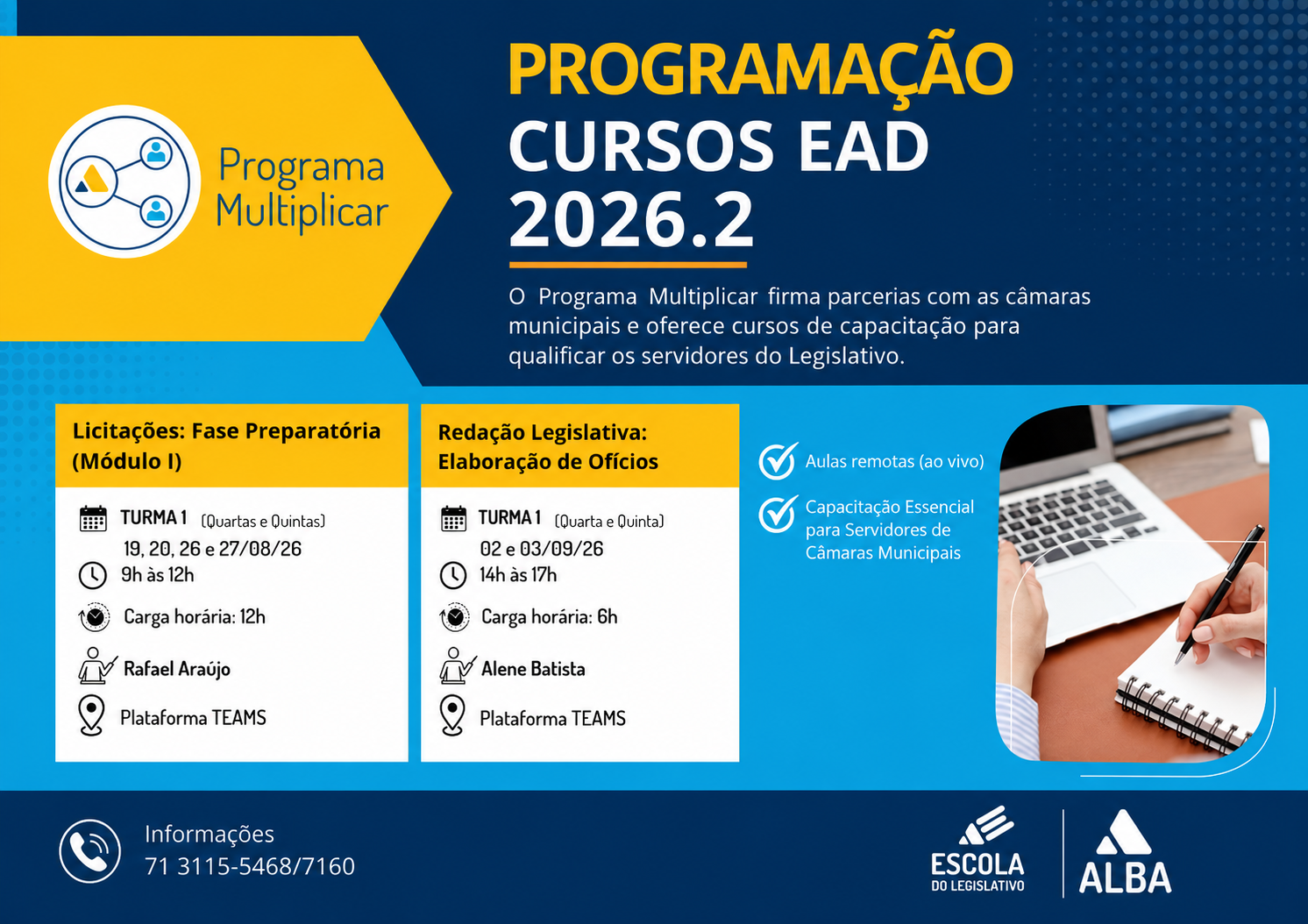 Programa Multiplicar

PROGRAMAÇÃO
CURSOS EAD
2026.2

O Programa Multiplicar firma parcerias com as câmaras municipais e oferece cursos de capacitação para qualificar os servidores do Legislativo.

Licitações: Fase Preparatória (Módulo I)

TURMA 1 (Quartas e Quintas)
19, 20, 26 e 27/08/26
9h às 12h
Carga horária: 12h
Rafael Araújo
Plataforma TEAMS

Redação Legislativa: Elaboração de Ofícios

TURMA 1 (Quarta e Quinta)
02 e 03/09/26
14h às 17h
Carga horária: 6h
Alene Batista
Plataforma TEAMS

Aulas remotas (ao vivo)

Capacitação Essencial para Servidores de Câmaras Municipais

Informações
71 3115-5468/7160

ESCOLA DO LEGISLATIVO

ALBA